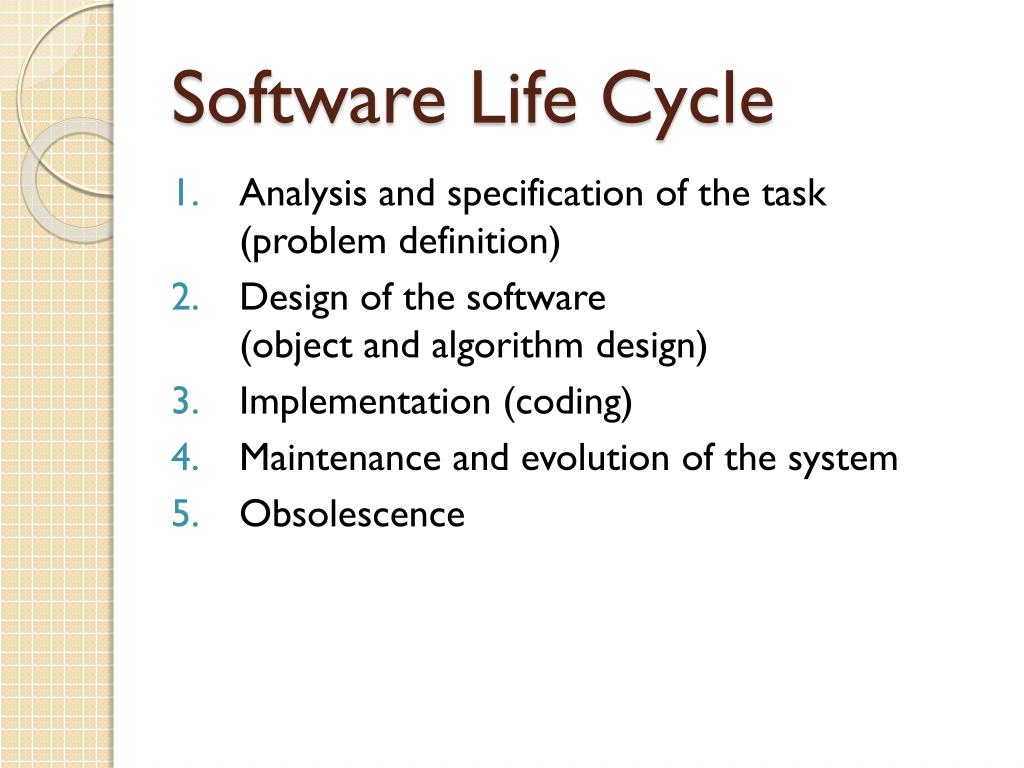 Software Life Cycle

1. Analysis and specification of the task (problem definition)
2. Design of the software (object and algorithm design)
3. Implementation (coding)
4. Maintenance and evolution of the system
5. Obsolescence